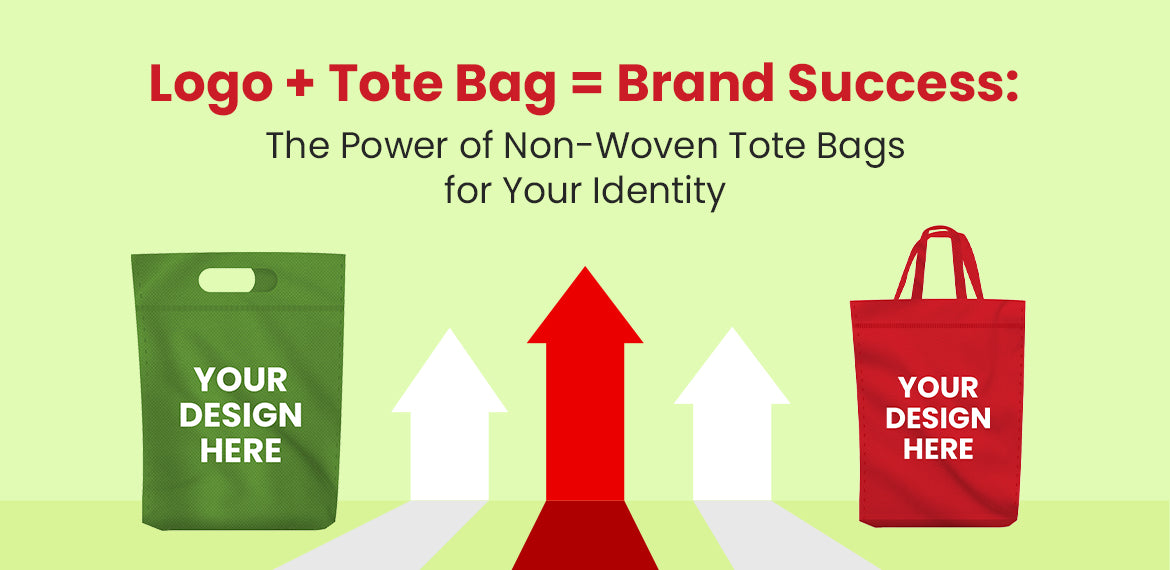 Logo + Tote Bag = Brand Success:

The Power of Non-Woven Tote Bags for Your Identity

YOUR DESIGN HERE

YOUR DESIGN HERE